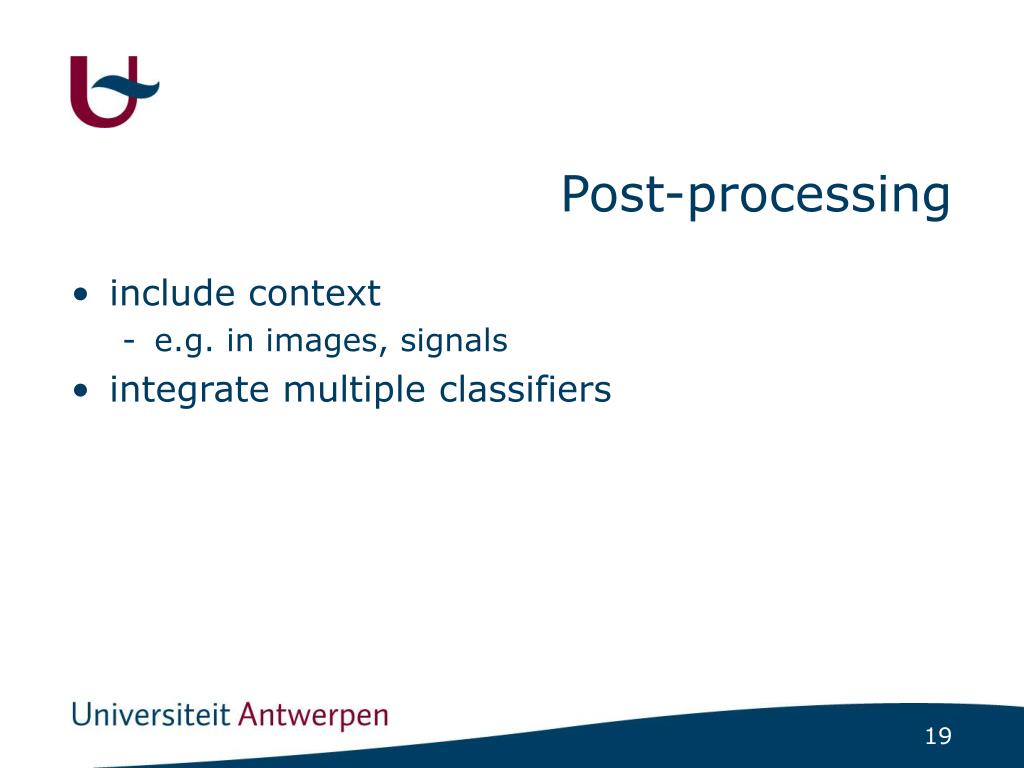 Post-processing

• include context
- e.g. in images, signals
• integrate multiple classifiers

Universiteit Antwerpen

19